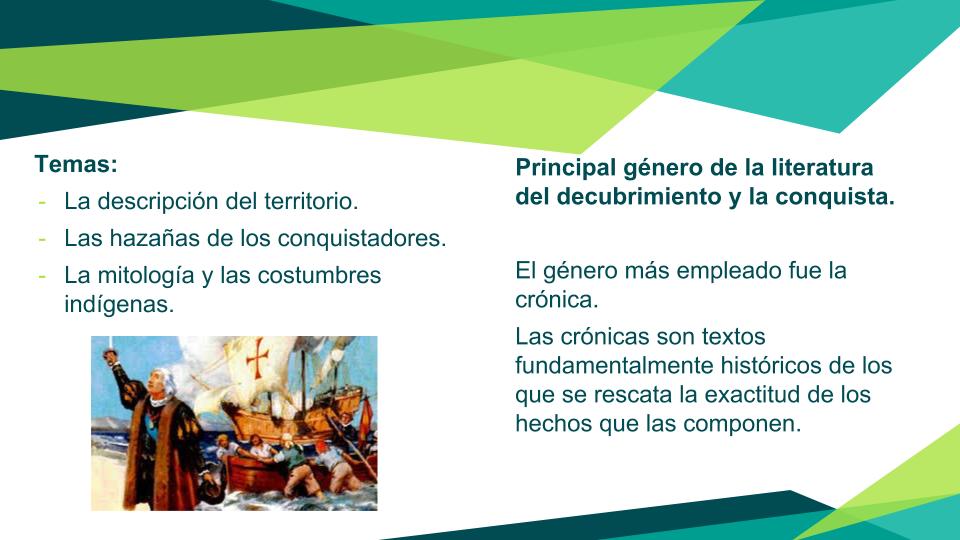 Temas:

- La descripción del territorio.
- Las hazañas de los conquistadores.
- La mitología y las costumbres indígenas.

Principal género de la literatura del decubrimiento y la conquista.

El género más empleado fue la crónica.

Las crónicas son textos fundamentalmente históricos de los que se rescata la exactitud de los hechos que las componen.